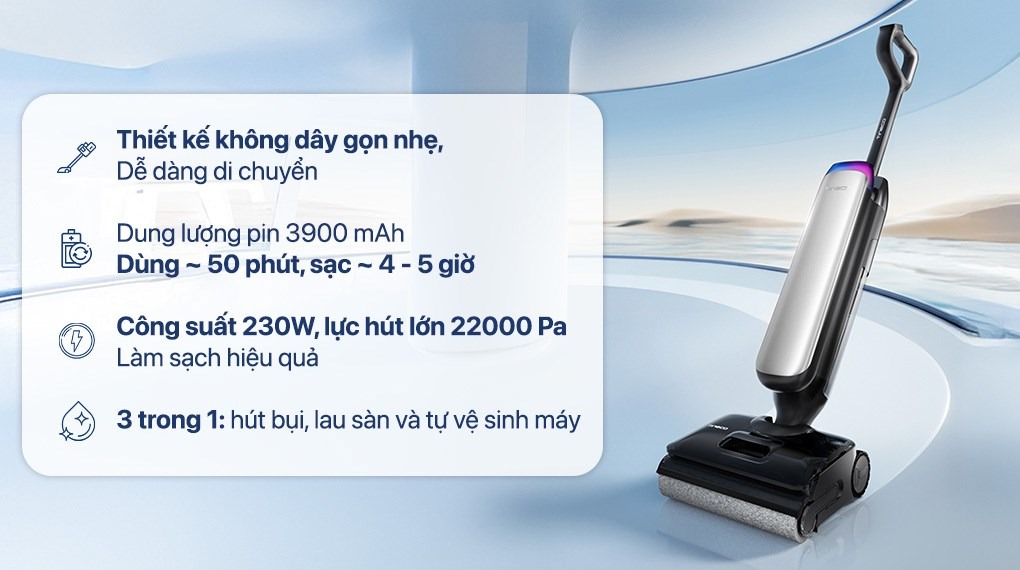 Thiết kế không dây gọn nhẹ,
Dễ dàng di chuyển

Dung lượng pin 3900 mAh
Dùng ~ 50 phút, sạc ~ 4 - 5 giờ

Công suất 230W, lực hút lớn 22000 Pa
Làm sạch hiệu quả

3 trong 1: hút bụi, lau sàn và tự vệ sinh máy